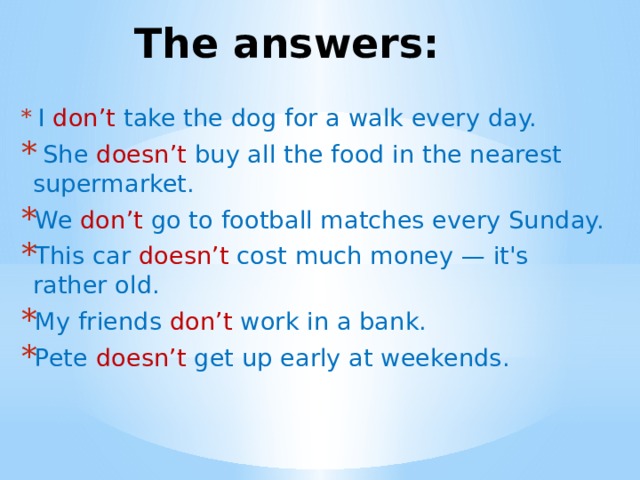 The answers:

* I don’t take the dog for a walk every day.

* She doesn’t buy all the food in the nearest supermarket.

* We don’t go to football matches every Sunday.

* This car doesn’t cost much money — it's rather old.

* My friends don’t work in a bank.

* Pete doesn’t get up early at weekends.